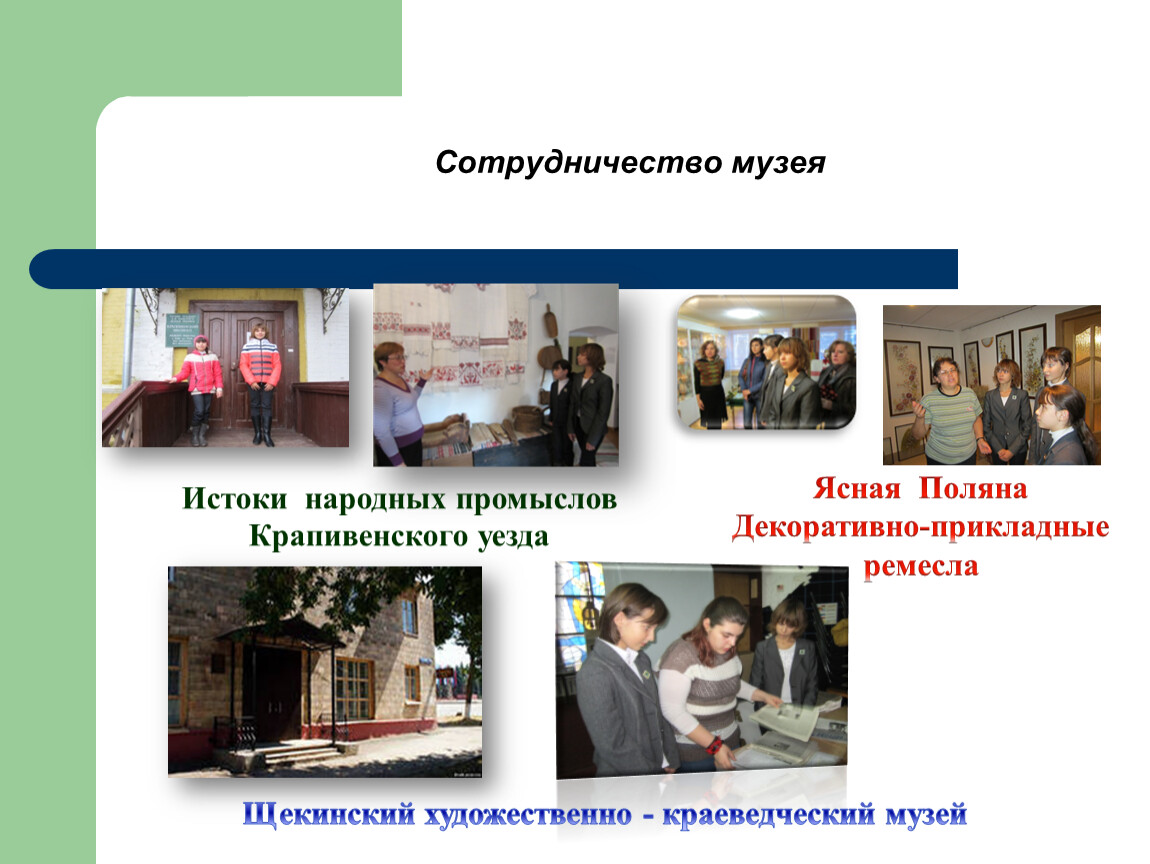 Сотрудничество музея

Истоки народных промыслов Крапивенского уезда

Ясная Поляна Декоративно-прикладные ремесла

Щекинский художественно - краеведческий музей